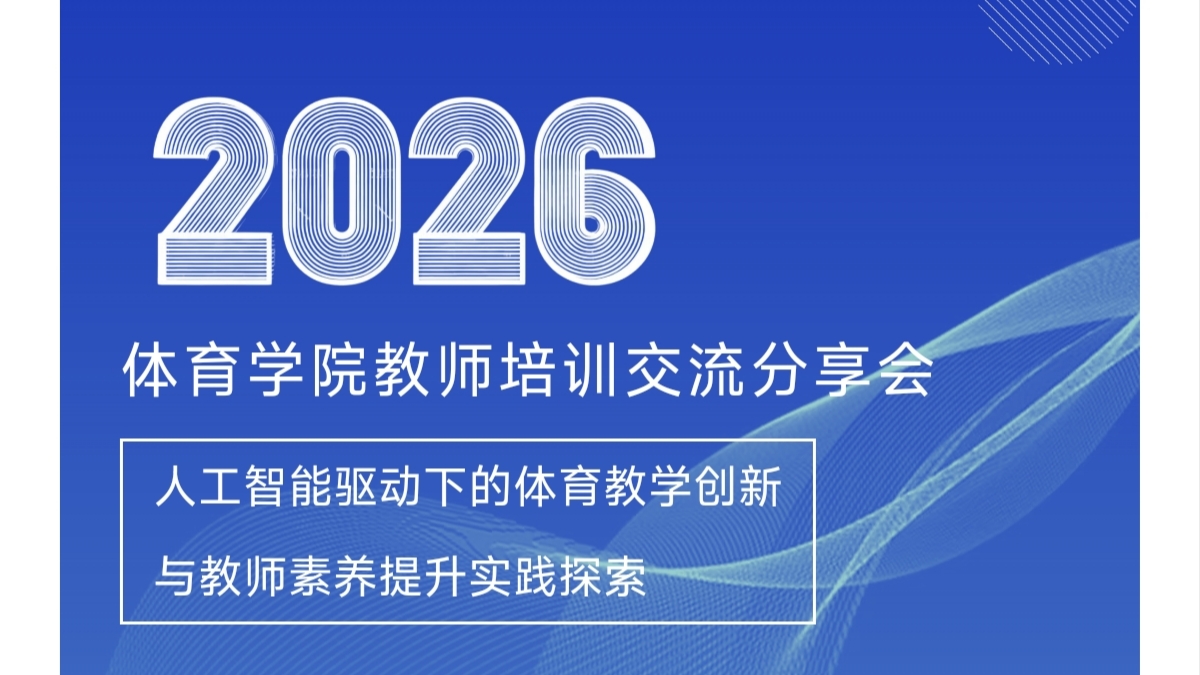 2026

体育学院教师培训交流分享会

人工智能驱动下的体育教学创新
与教师素养提升实践探索